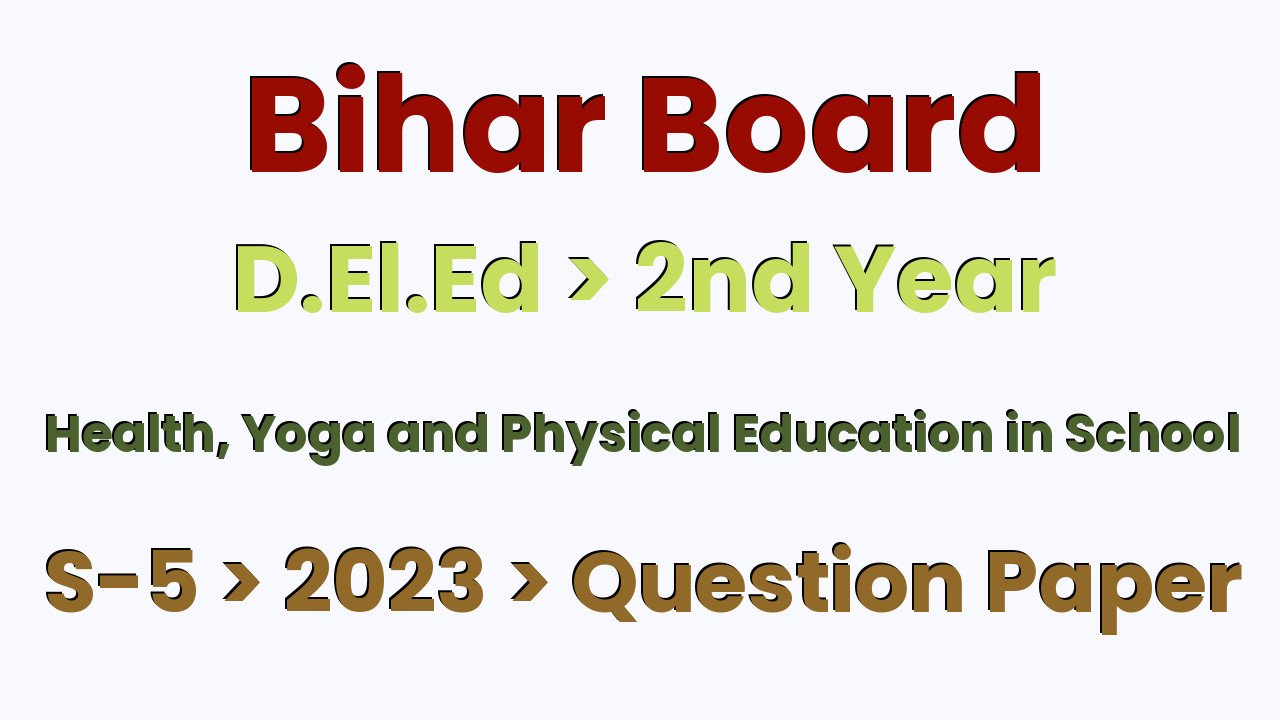 Bihar Board

D.El.Ed > 2nd Year

Health, Yoga and Physical Education in School

S-5 > 2023 > Question Paper